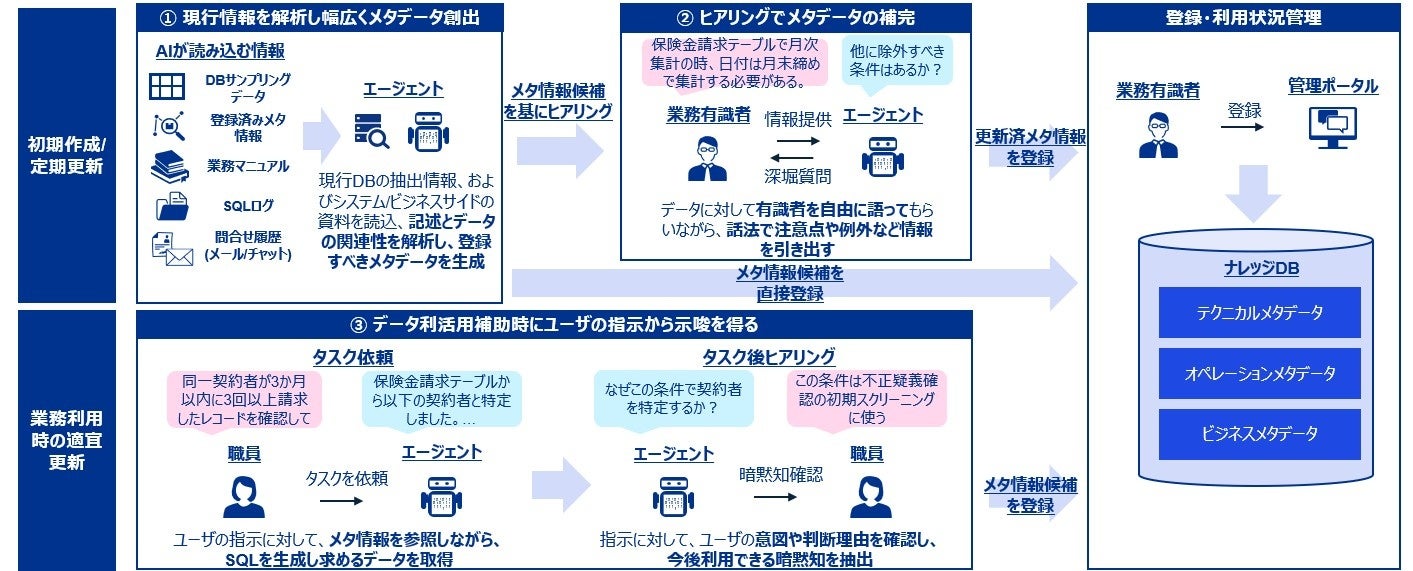 初期作成/定期更新

① 現行情報を解析し幅広くメタデータ創出

AIが読み込む情報

DBサンプリングデータ

登録済みメタ情報

業務マニュアル

SQLログ

問合せ履歴(メール/チャット)

エージェント

現行DBの抽出情報、およびシステム/ビジネスサイドの資料を読込、記述とデータの関連性を解析し、登録すべきメタデータを生成

メタ情報候補を基にヒアリング

② ヒアリングでメタデータの補完

保険金請求テーブルで月次集計の時、日付は月末締めで集計する必要がある。

他に除外すべき条件はあるか？

業務有識者

情報提供

深堀質問

エージェント

データに対して有識者を自由に語ってもらいながら、話法で注意点や例外など情報を引き出す

更新済メタ情報を登録

メタ情報候補を直接登録

登録・利用状況管理

業務有識者

登録

管理ポータル

ナレッジDB

テクニカルメタデータ

オペレーションメタデータ

ビジネスメタデータ

業務利用時の適宜更新

③ データ利活用補助時にユーザの指示から示唆を得る

タスク依頼

同一契約者が3か月以内に3回以上請求したレコードを確認して

保険金請求テーブルから以下の契約者と特定しました。…

職員

タスクを依頼

エージェント

ユーザの指示に対して、メタ情報を参照しながら、SQLを生成し求めるデータを取得

タスク後ヒアリング

なぜこの条件で契約者を特定するか？

この条件は不正疑義確認の初期スクリーニングに使う

エージェント

暗黙知確認

職員

指示に対して、ユーザの意図や判断理由を確認し、今後利用できる暗黙知を抽出

メタ情報候補を登録